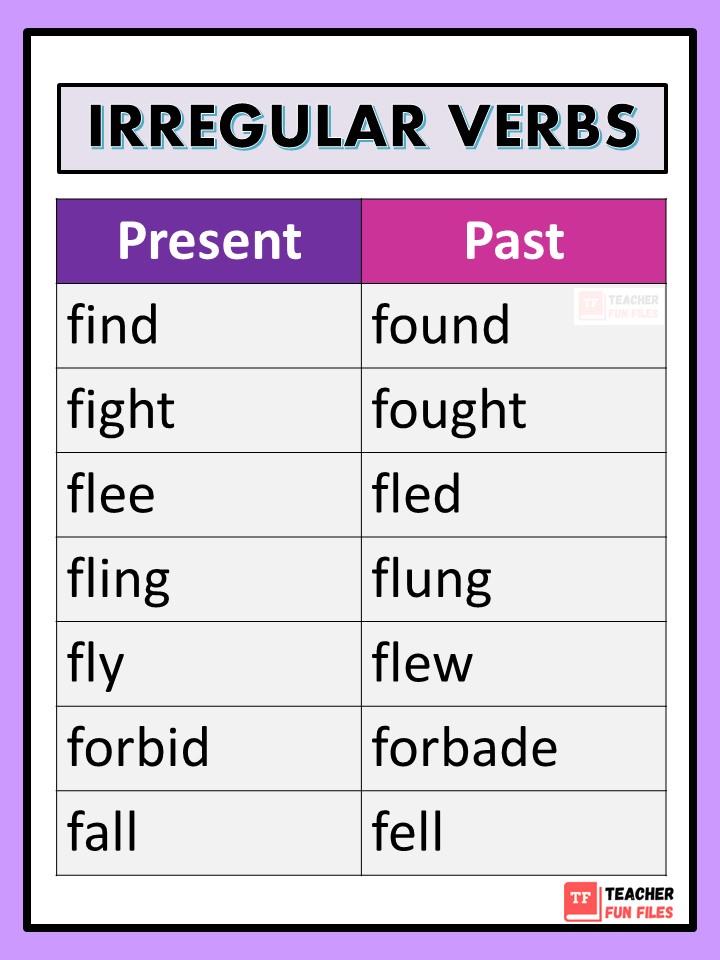 IRREGULAR VERBS

| Present | Past |
|---|---|
| find | found |
| fight | fought |
| flee | fled |
| fling | flung |
| fly | flew |
| forbid | forbade |
| fall | fell |

TF TEACHER FUN FILES

TF TEACHER FUN FILES